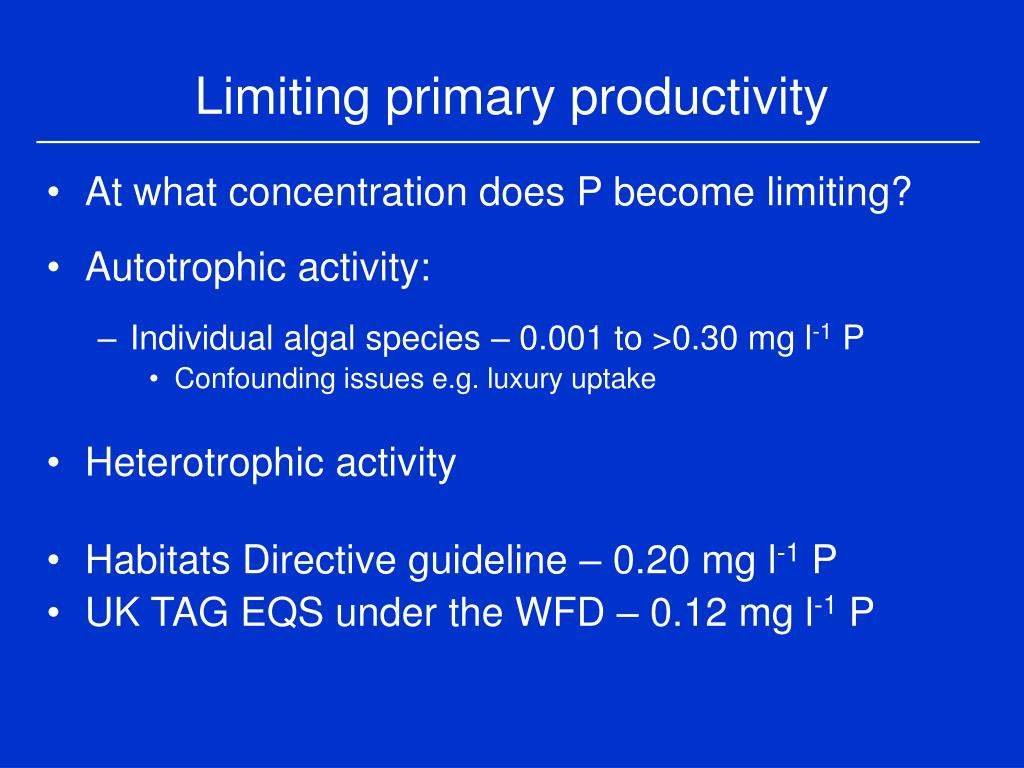 Limiting primary productivity

• At what concentration does P become limiting?

• Autotrophic activity:

– Individual algal species – 0.001 to >0.30 mg $l^{-1}$ P

• Confounding issues e.g. luxury uptake

• Heterotrophic activity

• Habitats Directive guideline – 0.20 mg $l^{-1}$ P
• UK TAG EQS under the WFD – 0.12 mg $l^{-1}$ P